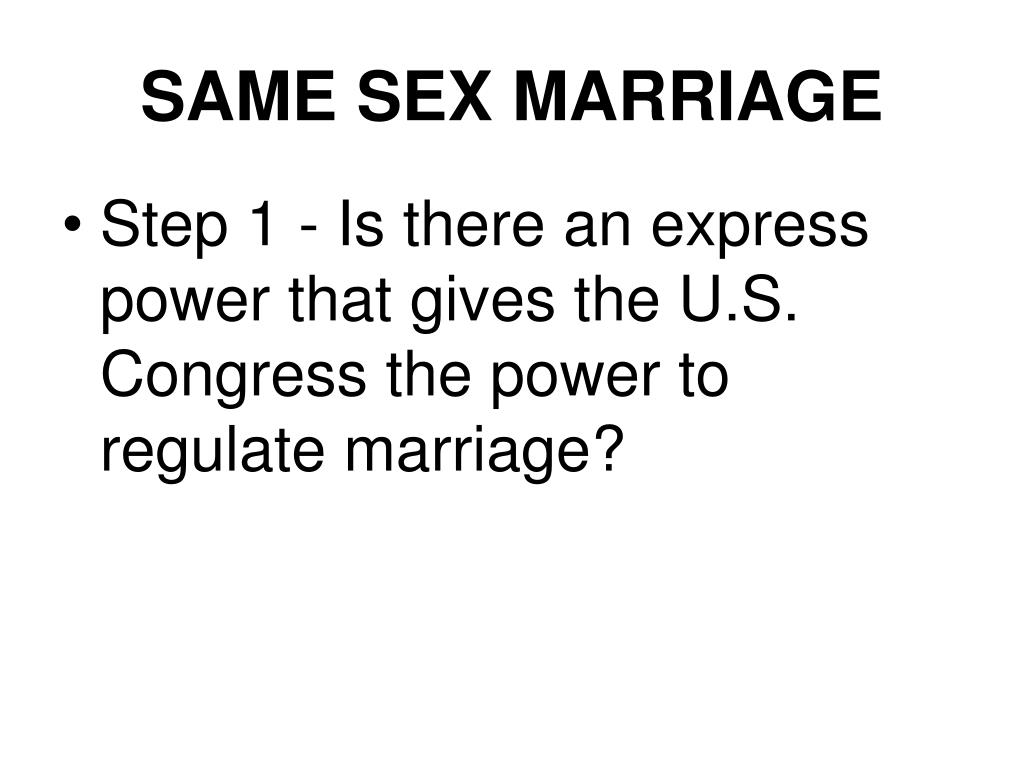 SAME SEX MARRIAGE

• Step 1 - Is there an express power that gives the U.S. Congress the power to regulate marriage?